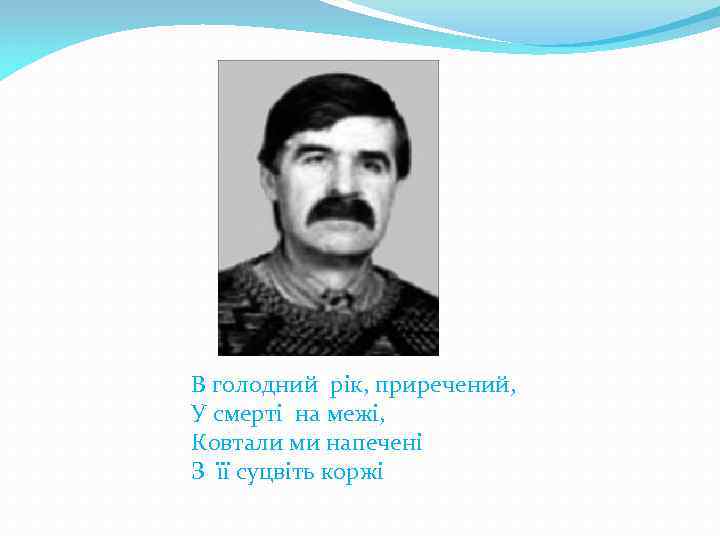 В голодний рік, приречений,
У смерті на межі,
Ковтали ми напечені
З її суцвіть коржі